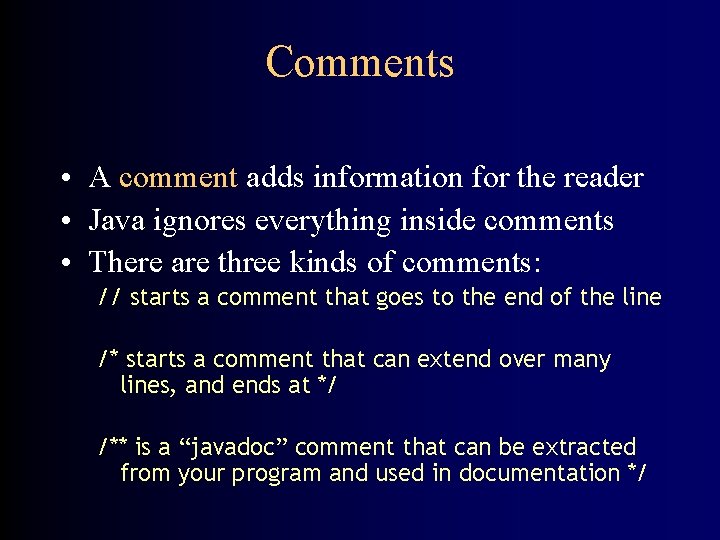 Comments

• A comment adds information for the reader
• Java ignores everything inside comments
• There are three kinds of comments:

// starts a comment that goes to the end of the line

/* starts a comment that can extend over many lines, and ends at */

/** is a “javadoc” comment that can be extracted from your program and used in documentation */